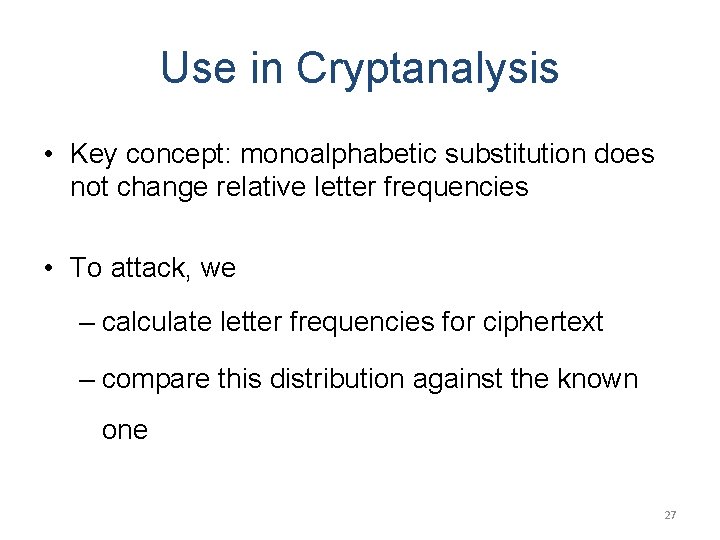 Use in Cryptanalysis

• Key concept: monoalphabetic substitution does not change relative letter frequencies

• To attack, we

– calculate letter frequencies for ciphertext

– compare this distribution against the known one

27